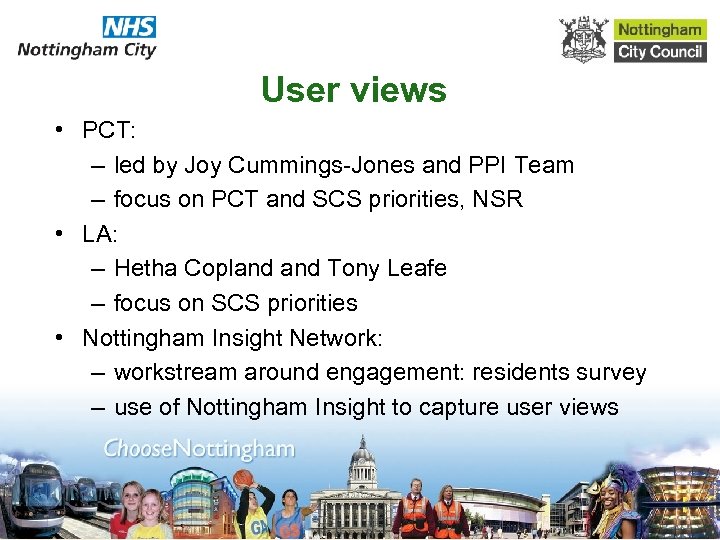 NHS
Nottingham City

Nottingham
City Council

User views

• PCT:
– led by Joy Cummings-Jones and PPI Team
– focus on PCT and SCS priorities, NSR
• LA:
– Hetha Copland and Tony Leafe
– focus on SCS priorities
• Nottingham Insight Network:
– workstream around engagement: residents survey
– use of Nottingham Insight to capture user views

ChooseNottingham